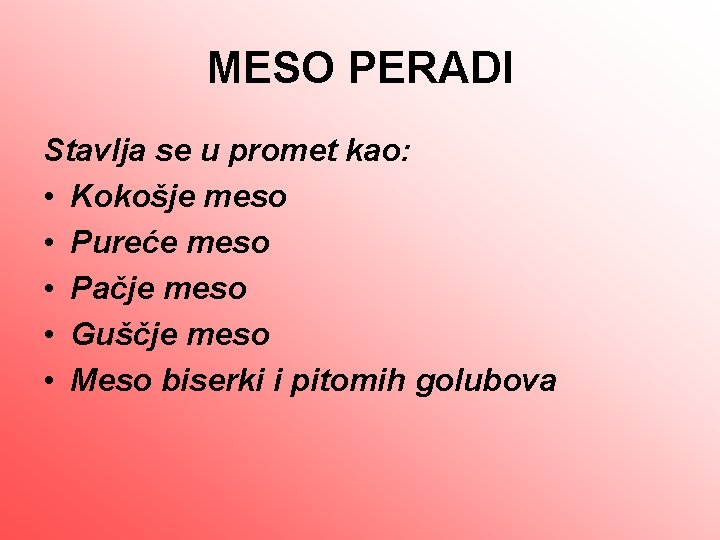 MESO PERADI

Stavlja se u promet kao:
• Kokošje meso
• Pureće meso
• Pačje meso
• Guščje meso
• Meso biserki i pitomih golubova